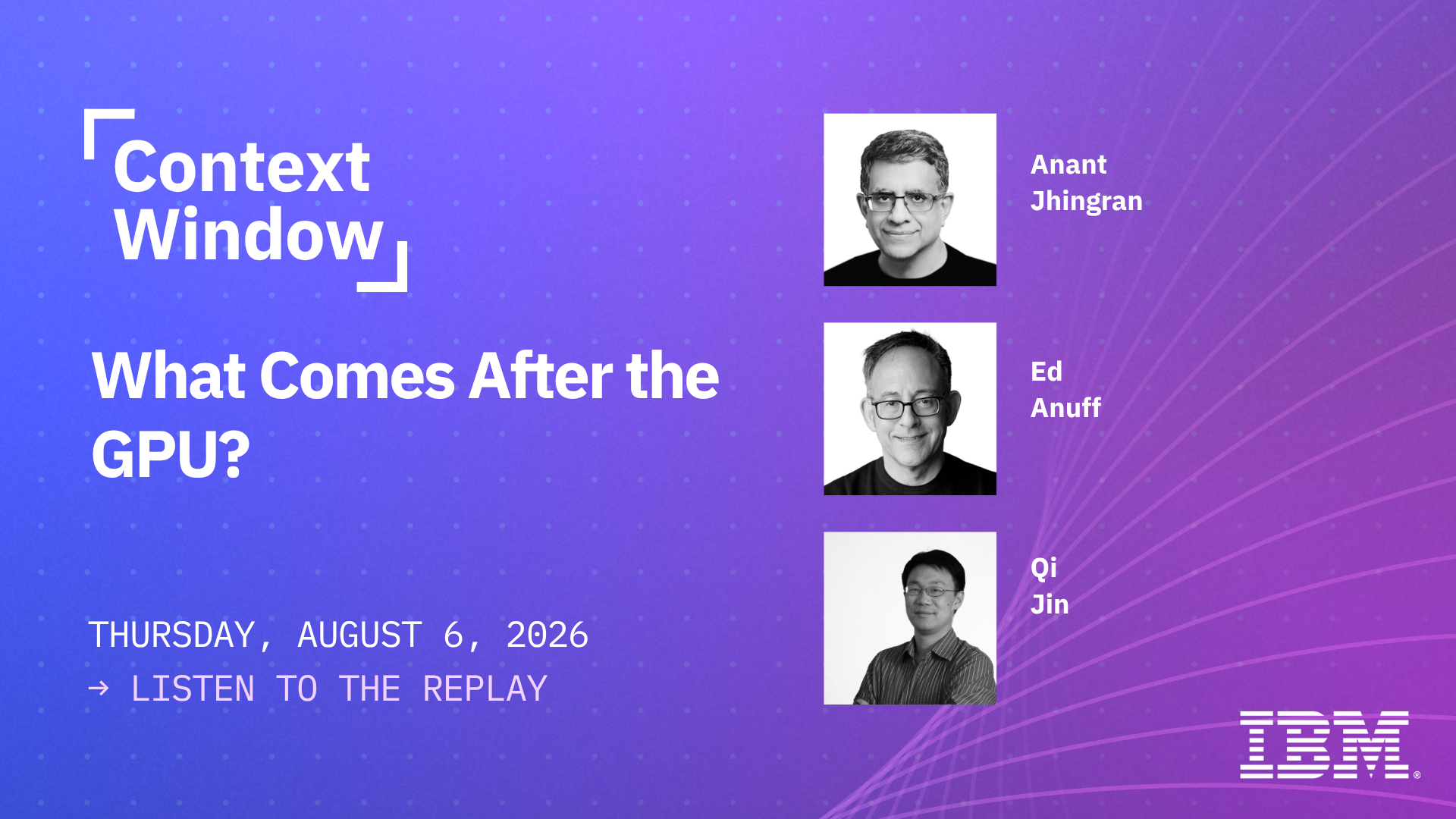 Context Window

What Comes After the GPU?

THURSDAY, AUGUST 6, 2026
→ LISTEN TO THE REPLAY

Anant Jhingran

Ed Anuff

Qi Jin

IBM®